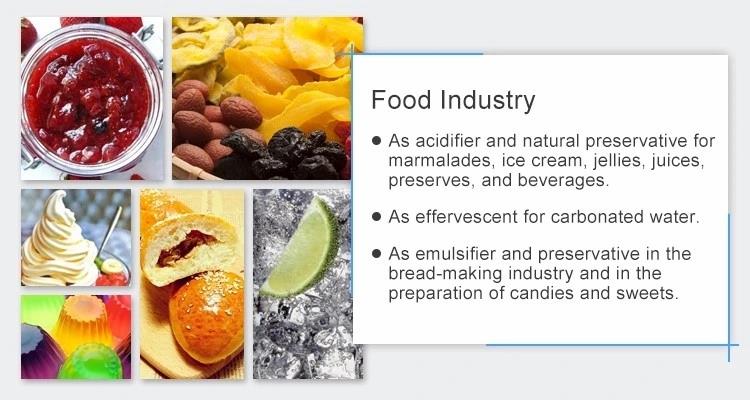 Food Industry

● As acidifier and natural preservative for marmalades, ice cream, jellies, juices, preserves, and beverages.

● As effervescent for carbonated water.

● As emulsifier and preservative in the bread-making industry and in the preparation of candies and sweets.